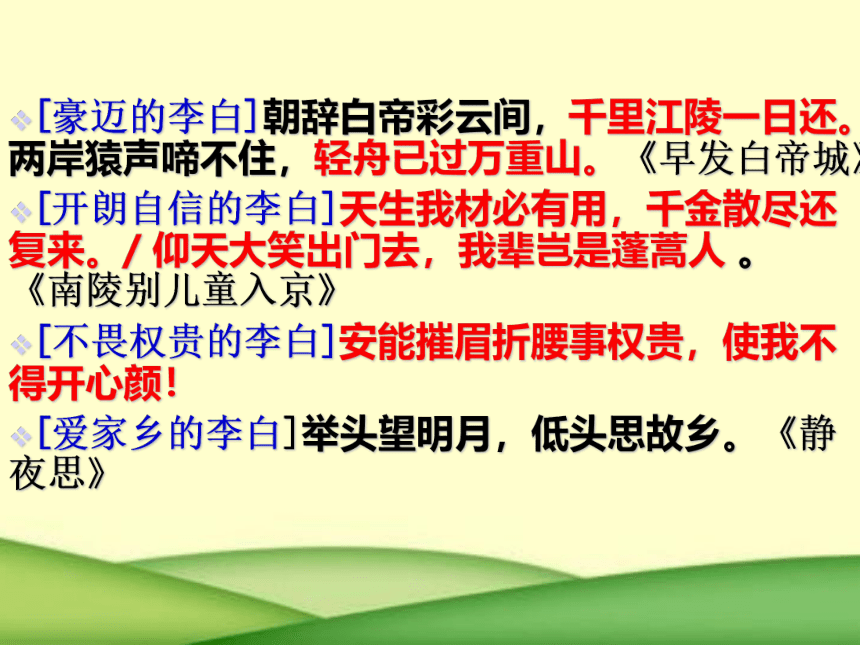 [豪迈的李白]朝辞白帝彩云间，千里江陵一日还。两岸猿声啼不住，轻舟已过万重山。《早发白帝城》

[开朗自信的李白]天生我材必有用，千金散尽还复来。/ 仰天大笑出门去，我辈岂是蓬蒿人 。《南陵别儿童入京》

[不畏权贵的李白]安能摧眉折腰事权贵，使我不得开心颜！

[爱家乡的李白]举头望明月，低头思故乡。《静夜思》